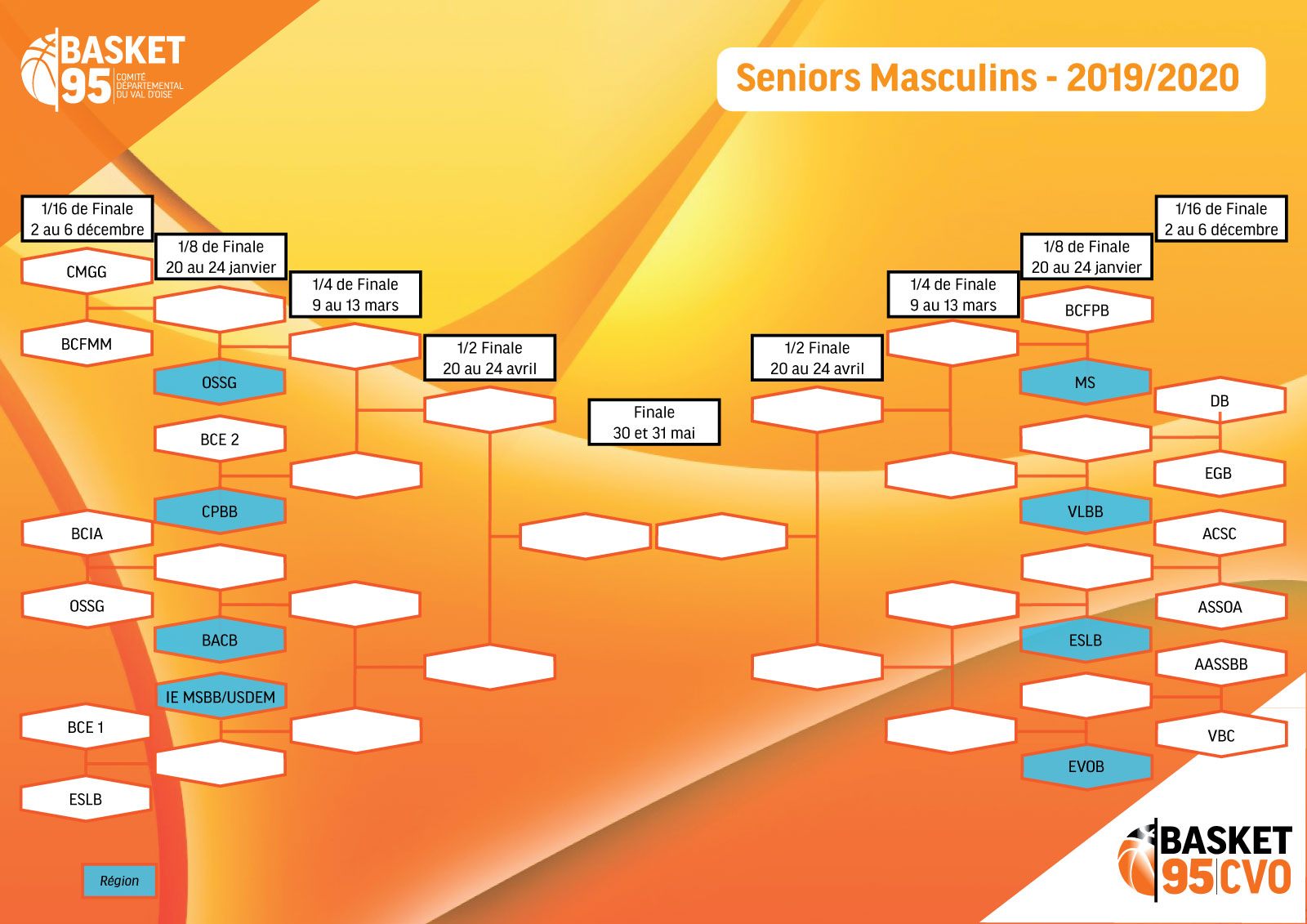 BASKET 95 COMITÉ DÉPARTEMENTAL DU VAL D'OISE

Seniors Masculins - 2019/2020

1/16 de Finale
2 au 6 décembre

1/8 de Finale
20 au 24 janvier

1/4 de Finale
9 au 13 mars

1/2 Finale
20 au 24 avril

Finale
30 et 31 mai

1/2 Finale
20 au 24 avril

1/4 de Finale
9 au 13 mars

1/8 de Finale
20 au 24 janvier

1/16 de Finale
2 au 6 décembre

CMGG
BCFMM
OSSG
BCE 2
CPBB
BCIA
OSSG
BACB
IE MSBB/USDEM
BCE 1
ESLB

BCFPB
MS
DB
EGB
VLBB
ACSC
ASSOA
ESLB
AASSBB
VBC
EVOB

Région

BASKET 95 CVO